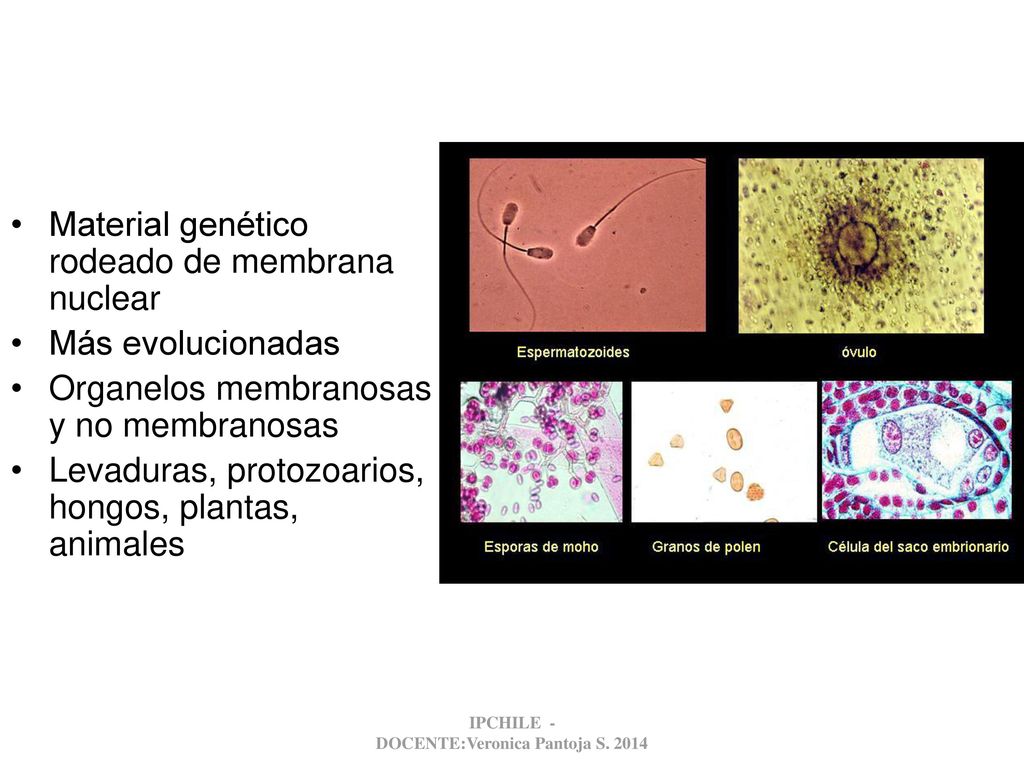 • Material genético rodeado de membrana nuclear
• Más evolucionadas
• Organelos membranosas y no membranosas
• Levaduras, protozoarios, hongos, plantas, animales

Espermatozoides

óvulo

Esporas de moho

Granos de polen

Célula del saco embrionario

IPCHILE - DOCENTE:Veronica Pantoja S. 2014